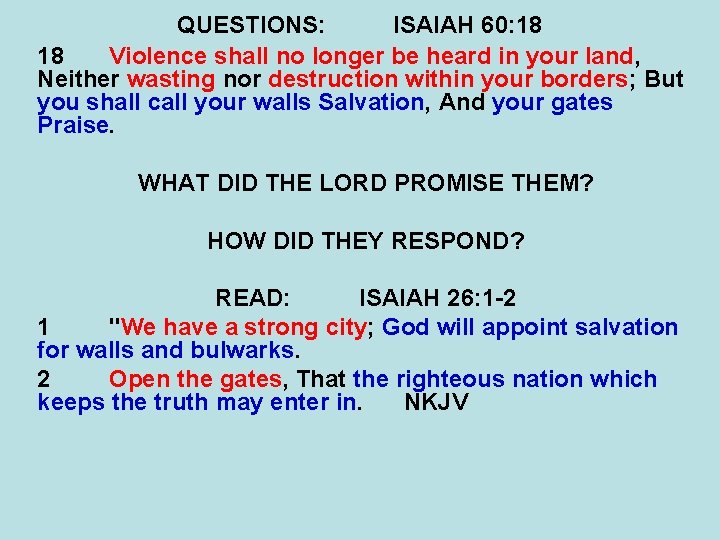 QUESTIONS: ISAIAH 60:18

18 Violence shall no longer be heard in your land, Neither wasting nor destruction within your borders; But you shall call your walls Salvation, And your gates Praise.

WHAT DID THE LORD PROMISE THEM?

HOW DID THEY RESPOND?

READ: ISAIAH 26:1-2

1 "We have a strong city; God will appoint salvation for walls and bulwarks.

2 Open the gates, That the righteous nation which keeps the truth may enter in. NKJV